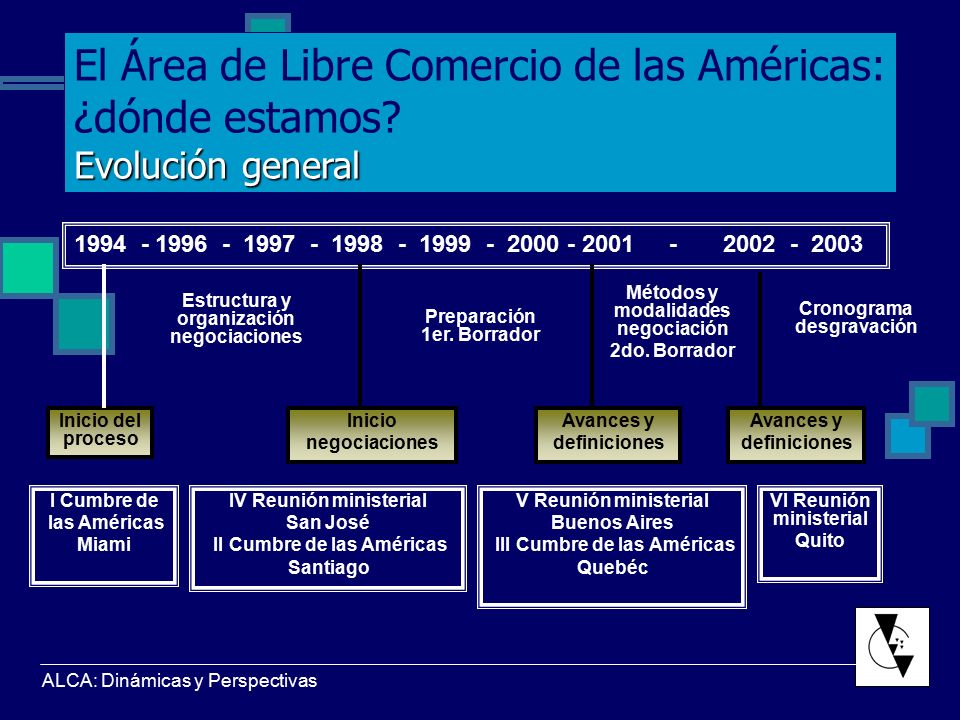 El Área de Libre Comercio de las Américas: ¿dónde estamos?
Evolución general

1994 - 1996 - 1997 - 1998 - 1999 - 2000 - 2001 - 2002 - 2003

Estructura y organización negociaciones

Preparación 1er. Borrador

Métodos y modalidades negociación 2do. Borrador

Cronograma desgravación

Inicio del proceso

Inicio negociaciones

Avances y definiciones

Avances y definiciones

I Cumbre de las Américas Miami

IV Reunión ministerial San José II Cumbre de las Américas Santiago

V Reunión ministerial Buenos Aires III Cumbre de las Américas Quebéc

VI Reunión ministerial Quito

ALCA: Dinámicas y Perspectivas